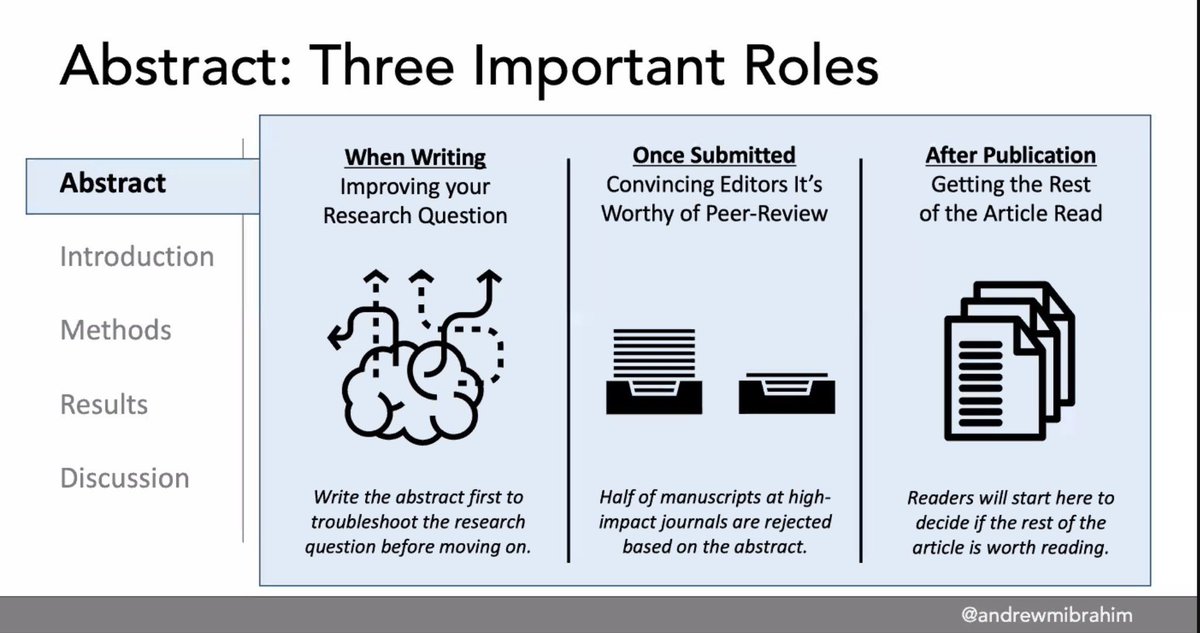 Abstract: Three Important Roles

Abstract

Introduction

Methods

Results

Discussion

When Writing
Improving your Research Question

Write the abstract first to troubleshoot the research question before moving on.

Once Submitted
Convincing Editors It's Worthy of Peer-Review

Half of manuscripts at high-impact journals are rejected based on the abstract.

After Publication
Getting the Rest of the Article Read

Readers will start here to decide if the rest of the article is worth reading.

@andrewmibrahim